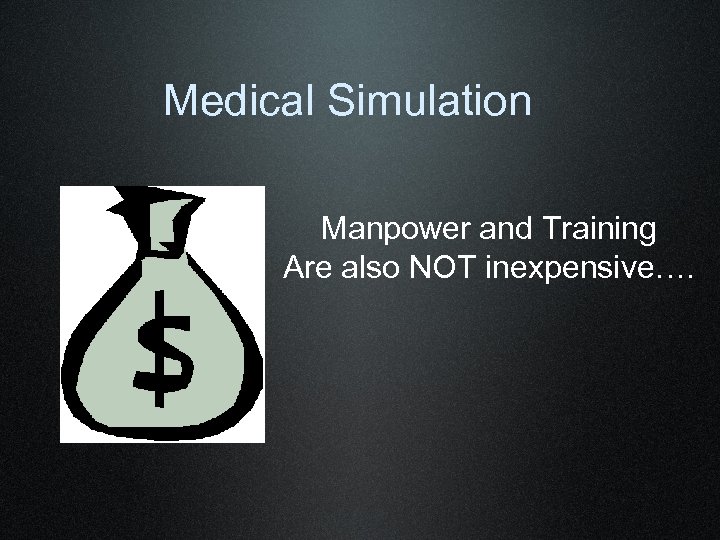 Medical Simulation

$

Manpower and Training
Are also NOT inexpensive….